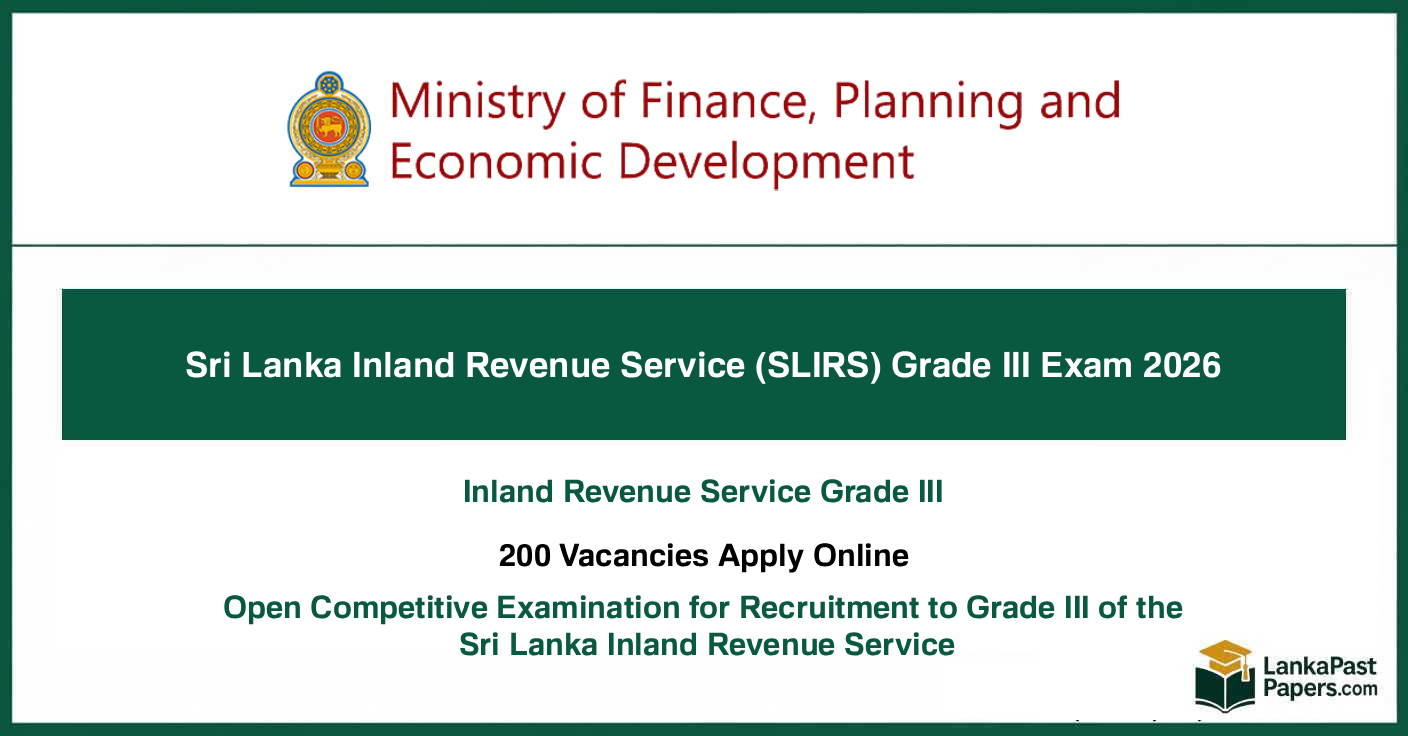 Ministry of Finance, Planning and Economic Development

Sri Lanka Inland Revenue Service (SLIRS) Grade III Exam 2026

Inland Revenue Service Grade III

200 Vacancies Apply Online

Open Competitive Examination for Recruitment to Grade III of the Sri Lanka Inland Revenue Service

LankaPast Papers.com